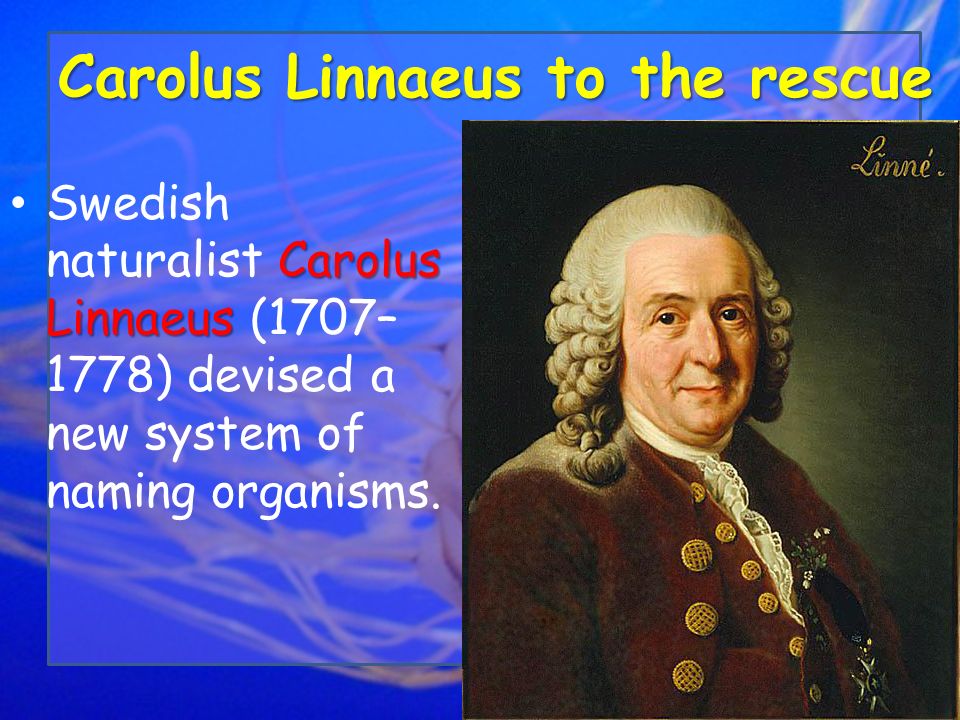 Carolus Linnaeus to the rescue

• Swedish naturalist Carolus Linnaeus (1707–1778) devised a new system of naming organisms.

Linné.